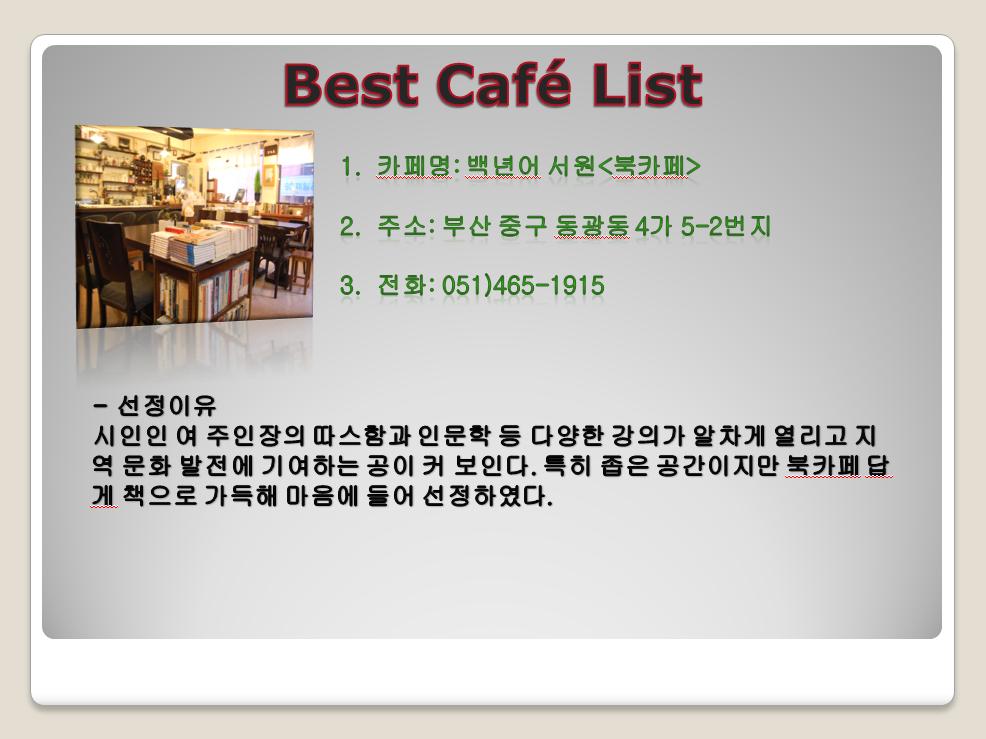 Best Café List

1. 카페명: 백년어 서원<북카페>

2. 주소: 부산 중구 동광동 4가 5-2번지

3. 전화: 051)465-1915

- 선정이유
시인인 여 주인장의 따스함과 인문학 등 다양한 강의가 알차게 열리고 지역 문화 발전에 기여하는 공이 커 보인다. 특히 좁은 공간이지만 북카페 답게 책으로 가득해 마음에 들어 선정하였다.